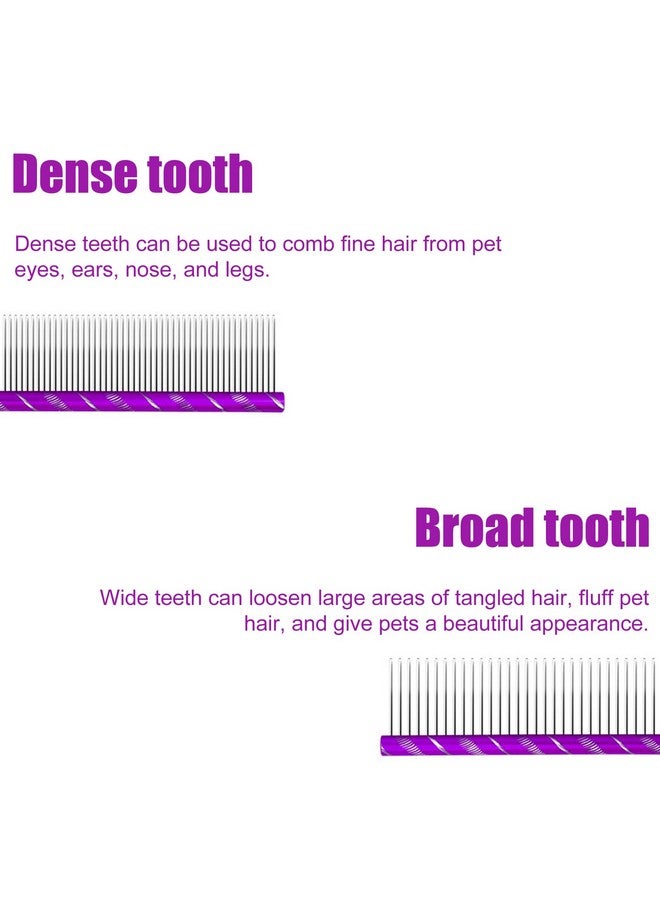 Dense tooth

Dense teeth can be used to comb fine hair from pet eyes, ears, nose, and legs.

Broad tooth

Wide teeth can loosen large areas of tangled hair, fluff pet hair, and give pets a beautiful appearance.